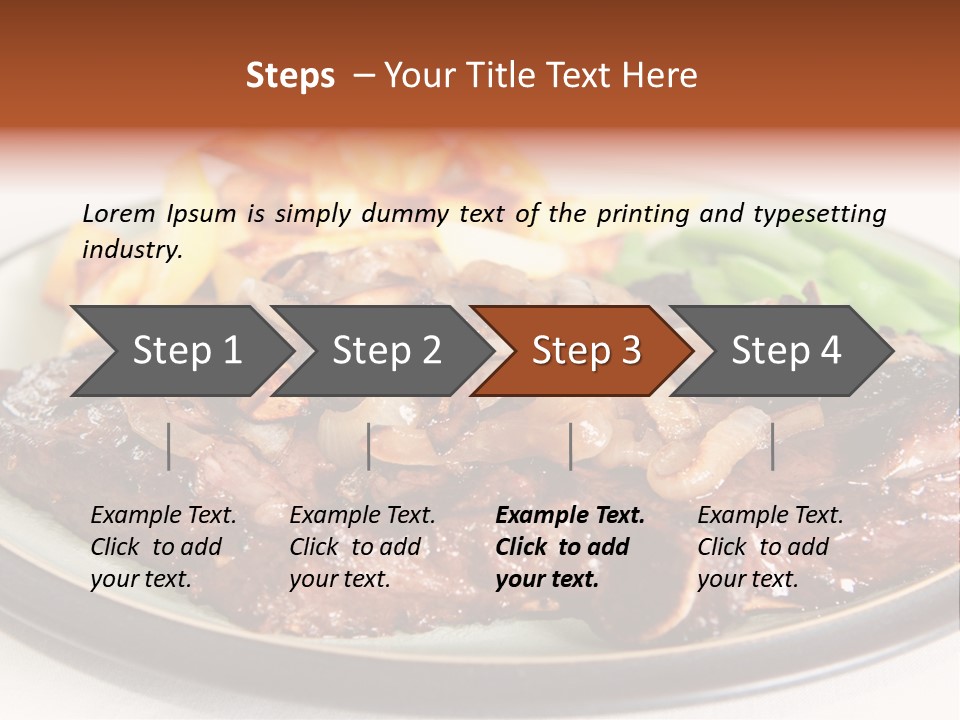 Steps – Your Title Text Here

Lorem Ipsum is simply dummy text of the printing and typesetting industry.

Step 1

Step 2

Step 3

Step 4

Example Text. Click to add your text.

Example Text. Click to add your text.

Example Text. Click to add your text.

Example Text. Click to add your text.